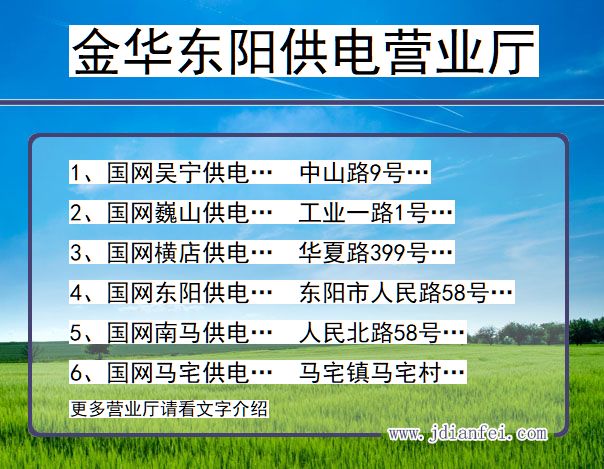 金华东阳供电营业厅

1、国网吴宁供电…　中山路9号…

2、国网巍山供电…　工业一路1号…

3、国网横店供电…　华夏路399号…

4、国网东阳供电…　东阳市人民路58号…

5、国网南马供电…　人民北路58号…

6、国网马宅供电…　马宅镇马宅村…

更多营业厅请看文字介绍

www.jdianfei.com